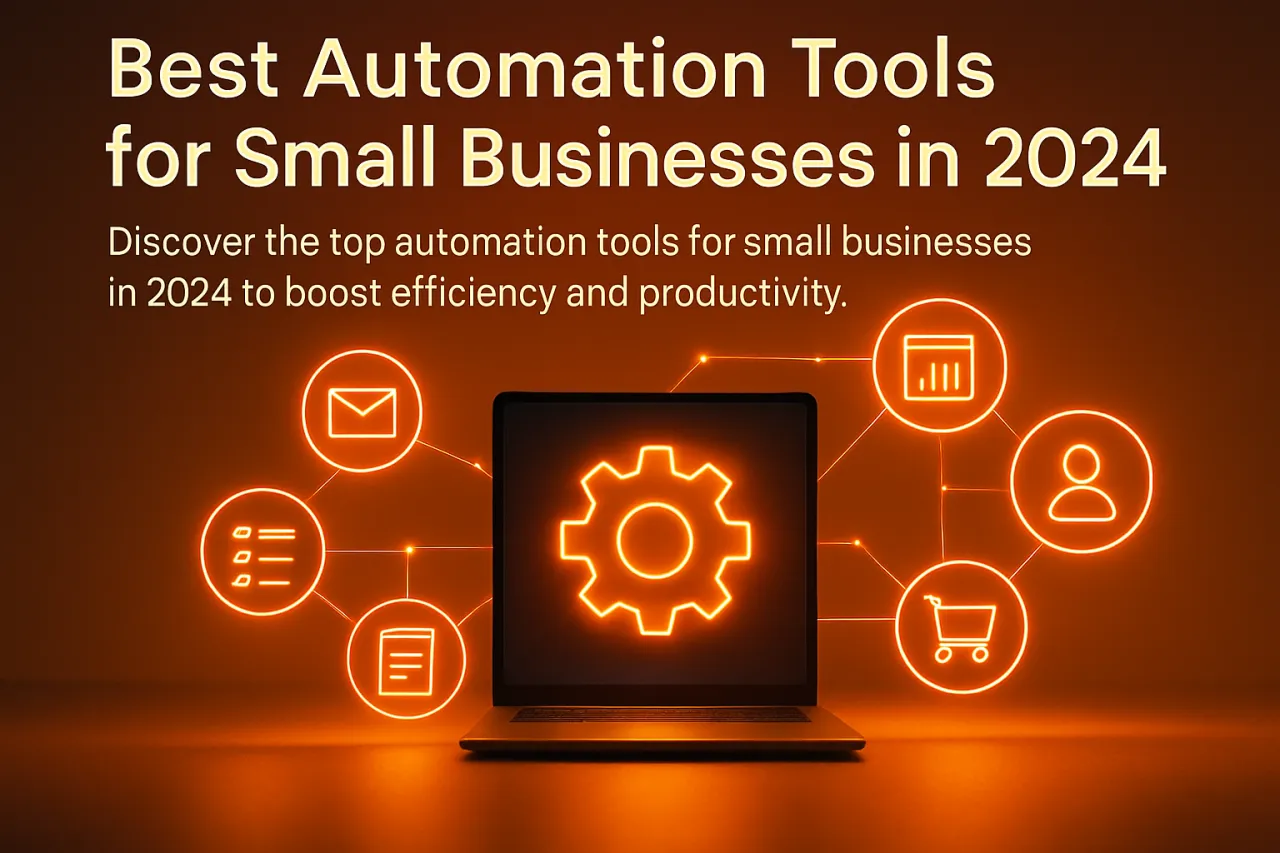 Best Automation Tools for Small Businesses in 2024

Discover the top automation tools for small businesses in 2024 to boost efficiency and productivity.